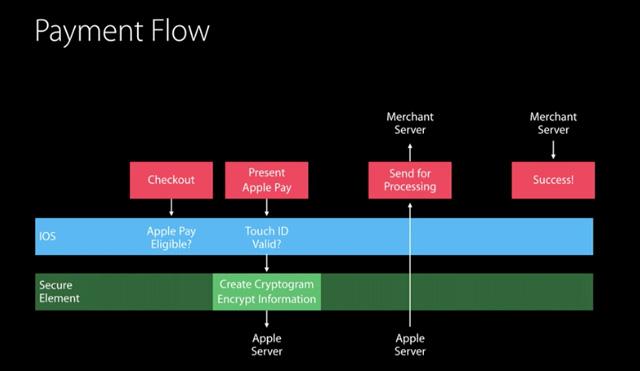 Payment Flow

Merchant Server

Merchant Server

Checkout

Present Apple Pay

Send for Processing

Success!

IOS

Apple Pay Eligible?

Touch ID Valid?

Secure Element

Create Cryptogram Encrypt Information

Apple Server

Apple Server